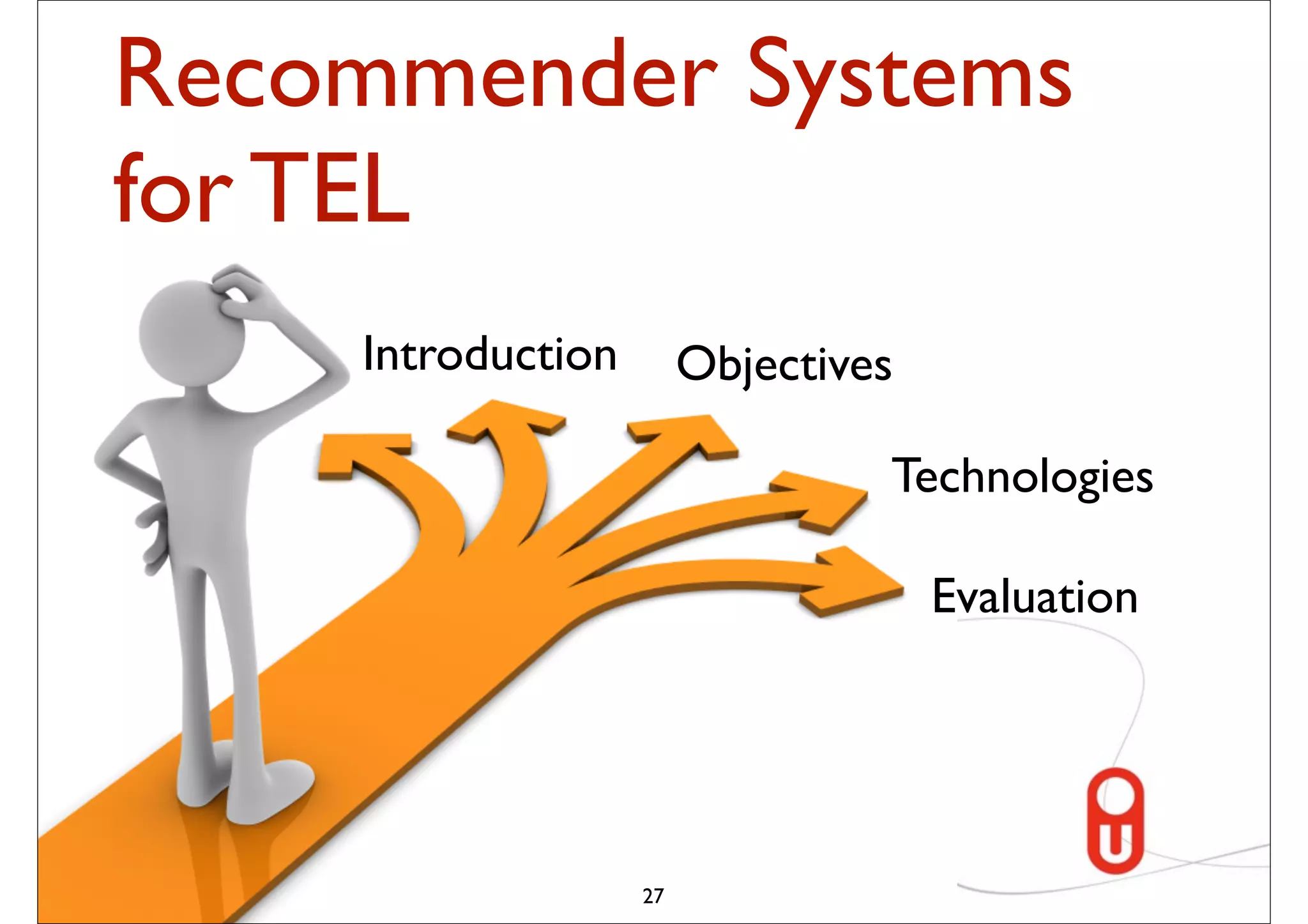 Recommender Systems for TEL

Introduction

Objectives

Technologies

Evaluation

27